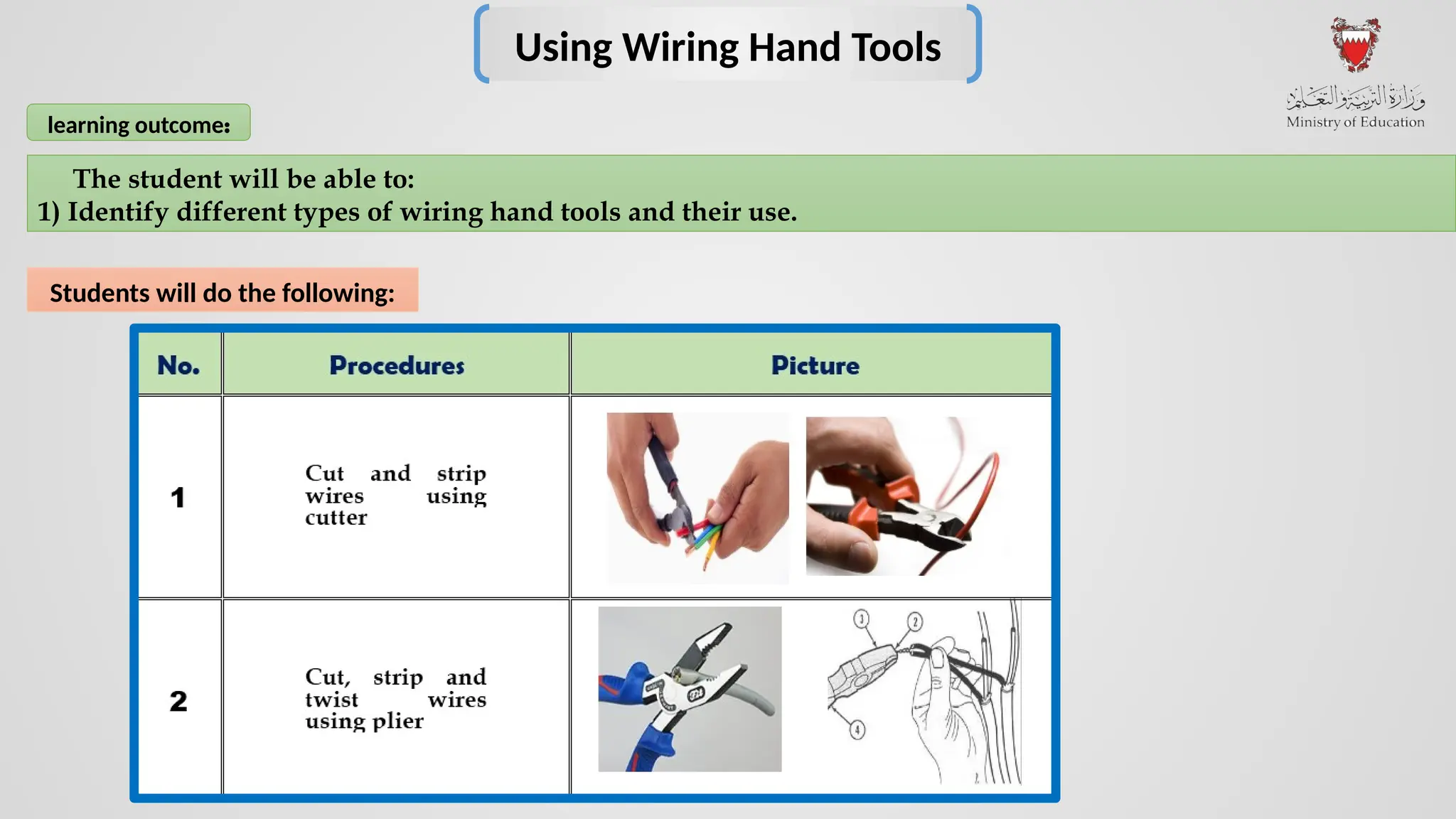 Using Wiring Hand Tools

وزارة التربية والتعليم
Ministry of Education

learning outcome:

The student will be able to:
1) Identify different types of wiring hand tools and their use.

Students will do the following:

| No. | Procedures | Picture |
|---|---|---|
| 1 | Cut and strip wires using cutter | |
| 2 | Cut, strip and twist wires using plier | 3 2 4 |